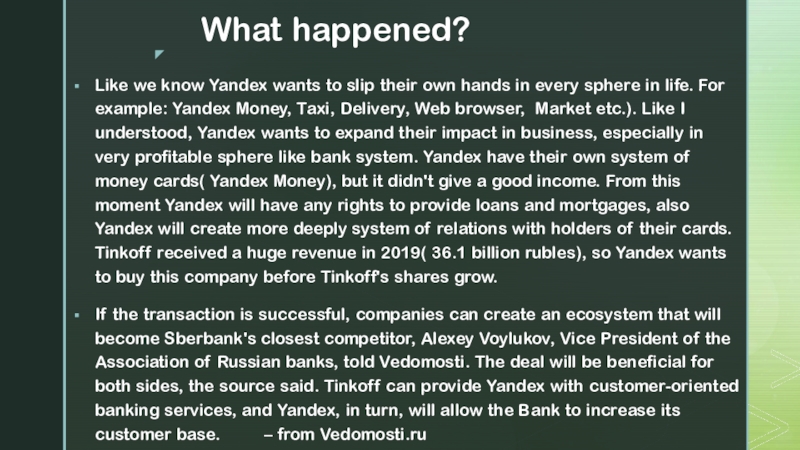 What happened?

▪ Like we know Yandex wants to slip their own hands in every sphere in life. For example: Yandex Money, Taxi, Delivery, Web browser, Market etc.). Like I understood, Yandex wants to expand their impact in business, especially in very profitable sphere like bank system. Yandex have their own system of money cards( Yandex Money), but it didn't give a good income. From this moment Yandex will have any rights to provide loans and mortgages, also Yandex will create more deeply system of relations with holders of their cards. Tinkoff received a huge revenue in 2019( 36.1 billion rubles), so Yandex wants to buy this company before Tinkoff's shares grow.

▪ If the transaction is successful, companies can create an ecosystem that will become Sberbank's closest competitor, Alexey Voylukov, Vice President of the Association of Russian banks, told Vedomosti. The deal will be beneficial for both sides, the source said. Tinkoff can provide Yandex with customer-oriented banking services, and Yandex, in turn, will allow the Bank to increase its customer base. – from Vedomosti.ru